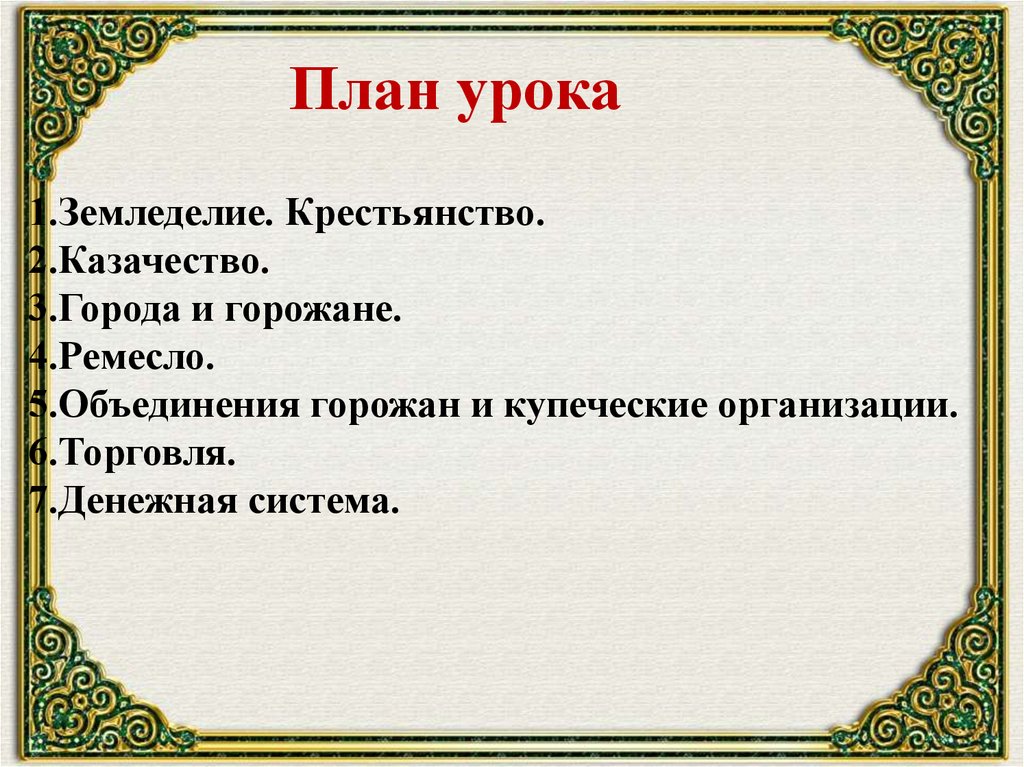 План урока

1.Земледелие. Крестьянство.
2.Казачество.
3.Города и горожане.
4.Ремесло.
5.Объединения горожан и купеческие организации.
6.Торговля.
7.Денежная система.